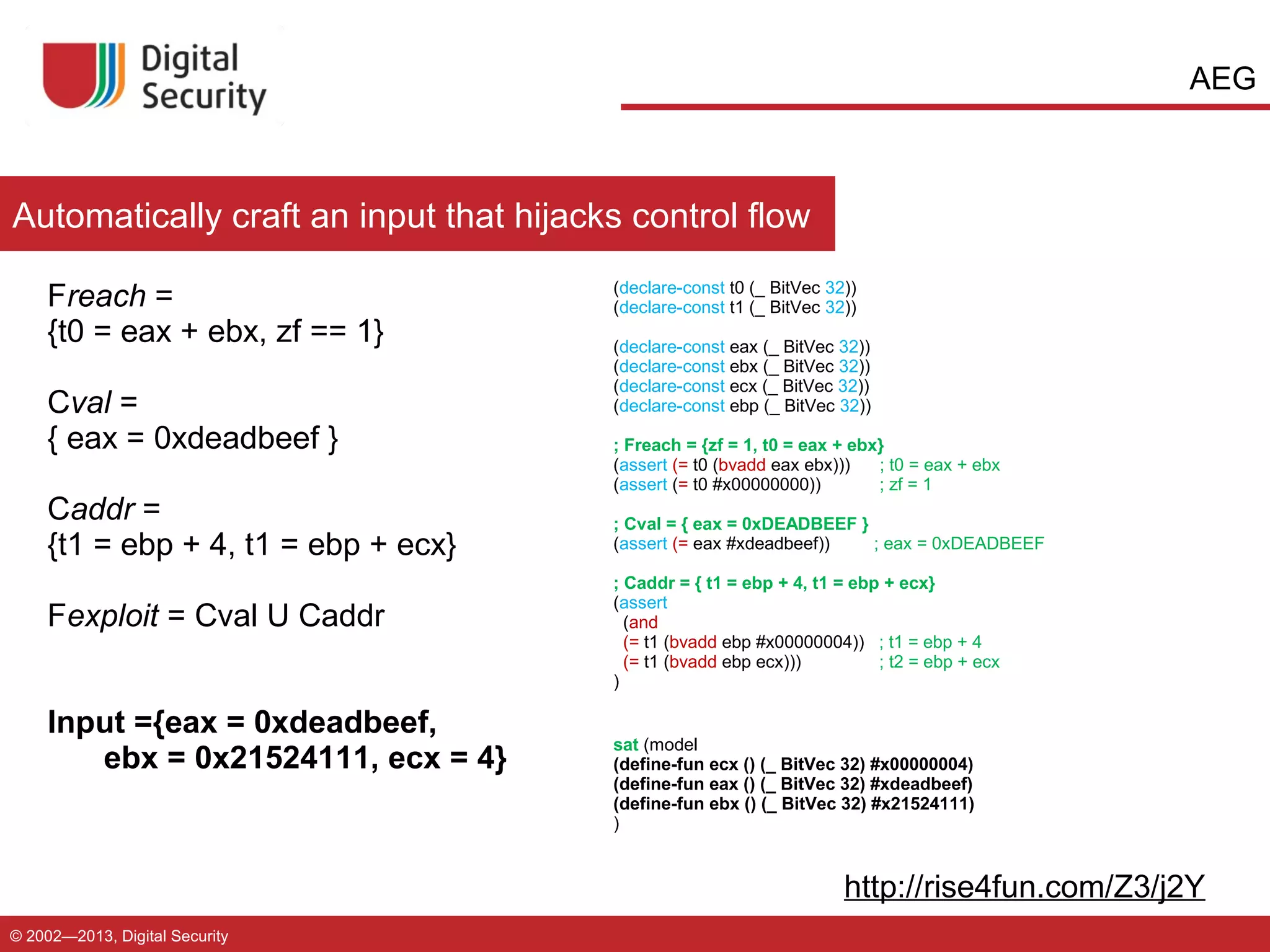 Digital Security

AEG

Automatically craft an input that hijacks control flow

Freach =
{t0 = eax + ebx, zf == 1}

Cval =
{ eax = 0xdeadbeef }

Caddr =
{t1 = ebp + 4, t1 = ebp + ecx}

Fexploit = Cval U Caddr

Input ={eax = 0xdeadbeef,
ebx = 0x21524111, ecx = 4}

(declare-const t0 (_ BitVec 32))
(declare-const t1 (_ BitVec 32))

(declare-const eax (_ BitVec 32))
(declare-const ebx (_ BitVec 32))
(declare-const ecx (_ BitVec 32))
(declare-const ebp (_ BitVec 32))

; Freach = {zf = 1, t0 = eax + ebx}
(assert (= t0 (bvadd eax ebx))) ; t0 = eax + ebx
(assert (= t0 #x00000000)) ; zf = 1

; Cval = { eax = 0xDEADBEEF }
(assert (= eax #xdeadbeef)) ; eax = 0xDEADBEEF

; Caddr = { t1 = ebp + 4, t1 = ebp + ecx}
(assert
(and
(= t1 (bvadd ebp #x00000004)) ; t1 = ebp + 4
(= t1 (bvadd ebp ecx))) ; t2 = ebp + ecx
)

sat (model
(define-fun ecx () (_ BitVec 32) #x00000004)
(define-fun eax () (_ BitVec 32) #xdeadbeef)
(define-fun ebx () (_ BitVec 32) #x21524111)
)

http://rise4fun.com/Z3/j2Y

© 2002—2013, Digital Security